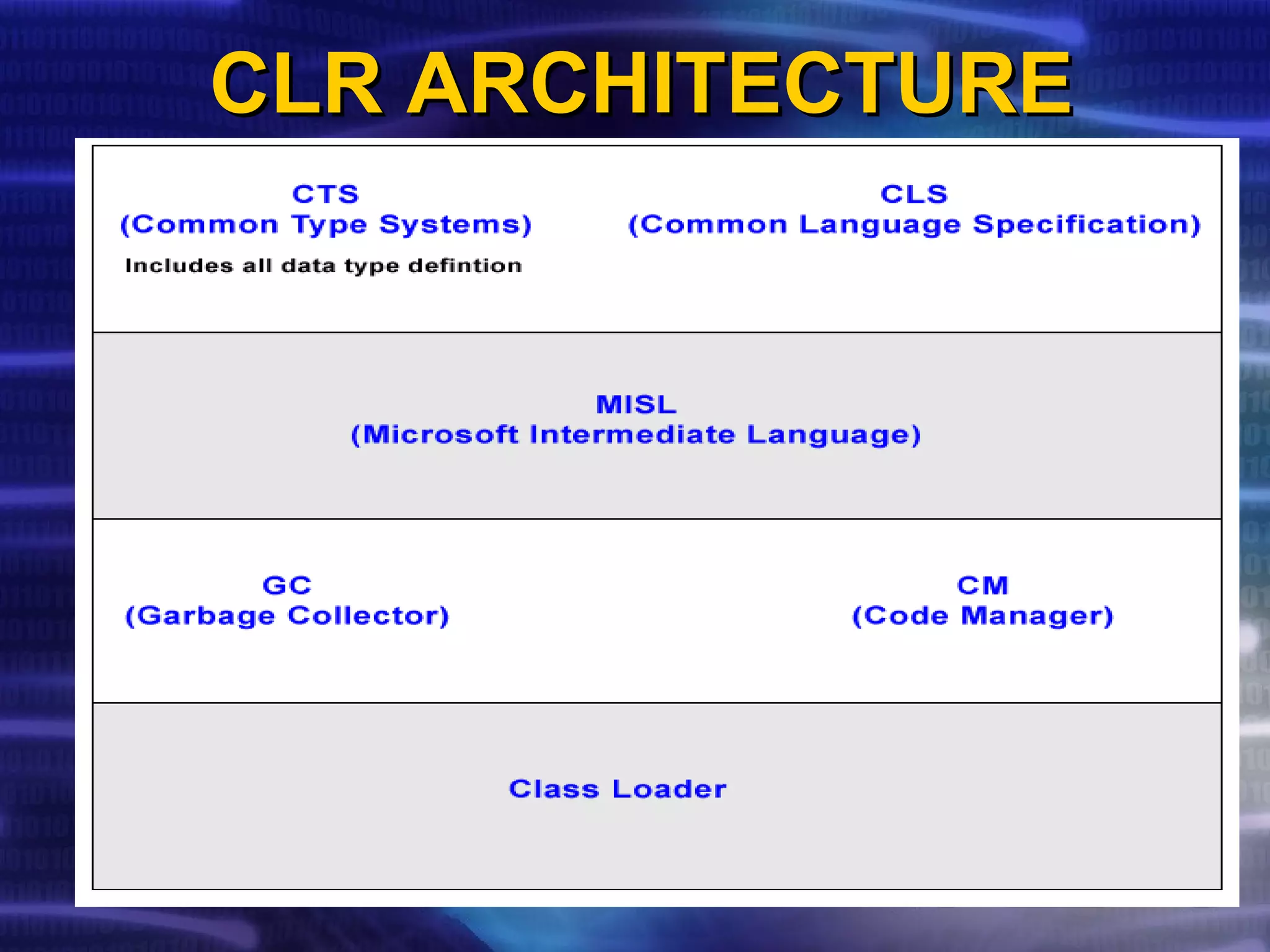 CLR ARCHITECTURE

CTS
(Common Type Systems)
Includes all data type defintion

CLS
(Common Language Specification)

MISL
(Microsoft Intermediate Language)

GC
(Garbage Collector)

CM
(Code Manager)

Class Loader